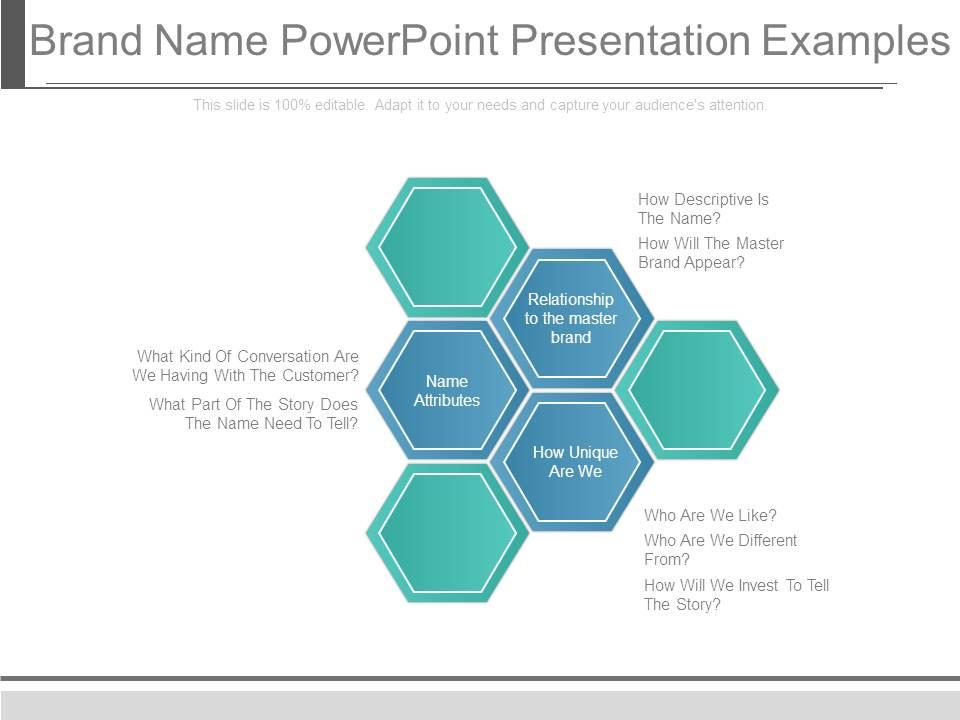 Brand Name PowerPoint Presentation Examples

This slide is 100% editable. Adapt it to your needs and capture your audience's attention.

How Descriptive Is The Name?

How Will The Master Brand Appear?

Relationship to the master brand

What Kind Of Conversation Are We Having With The Customer?

What Part Of The Story Does The Name Need To Tell?

Name Attributes

How Unique Are We

Who Are We Like?

Who Are We Different From?

How Will We Invest To Tell The Story?